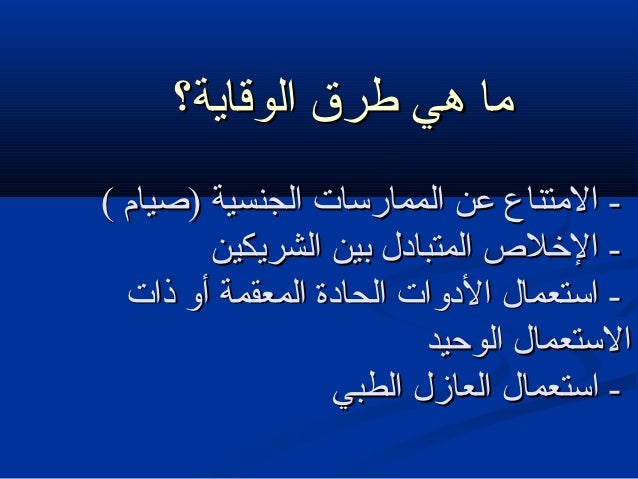 ما هي طرق الوقاية؟

- الامتناع عن الممارسات الجنسية (صيام )
- الإخلاص المتبادل بين الشريكين
- استعمال الأدوات الحادة المعقمة أو ذات الاستعمال الوحيد
- استعمال العازل الطبي